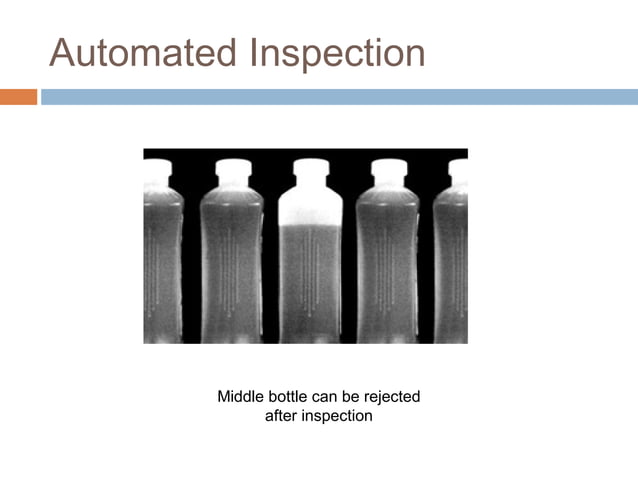 Automated Inspection

Middle bottle can be rejected after inspection